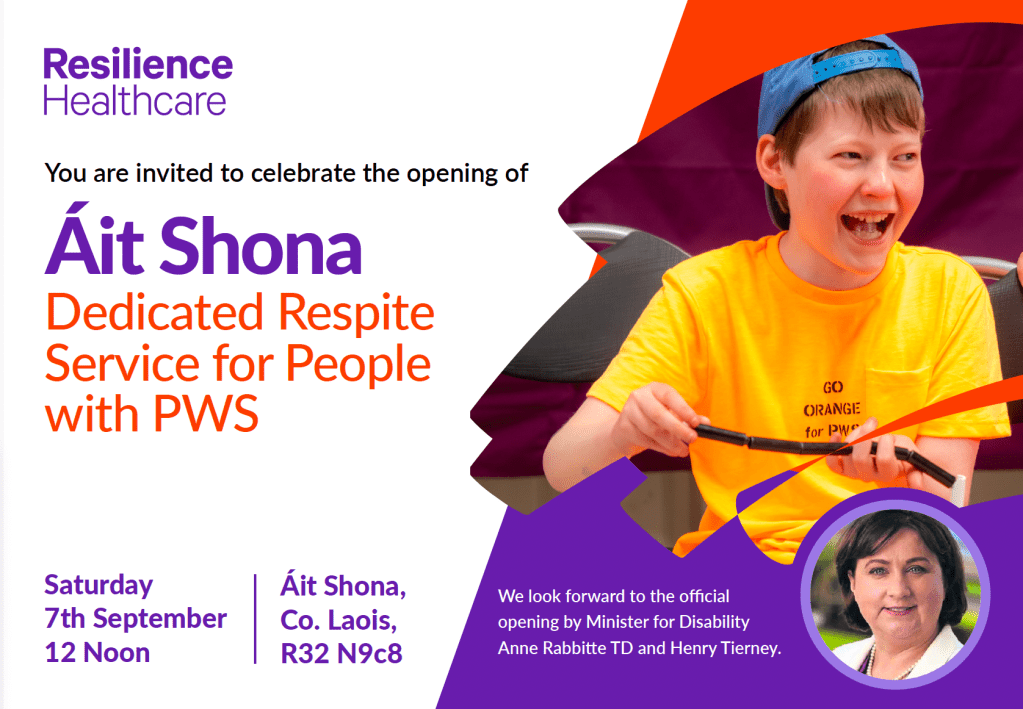 Resilience Healthcare

You are invited to celebrate the opening of

Áit Shona
Dedicated Respite Service for People with PWS

GO ORANGE for PWS

Saturday
7th September
12 Noon

Áit Shona,
Co. Laois,
R32 N9c8

We look forward to the official opening by Minister for Disability Anne Rabbitte TD and Henry Tierney.